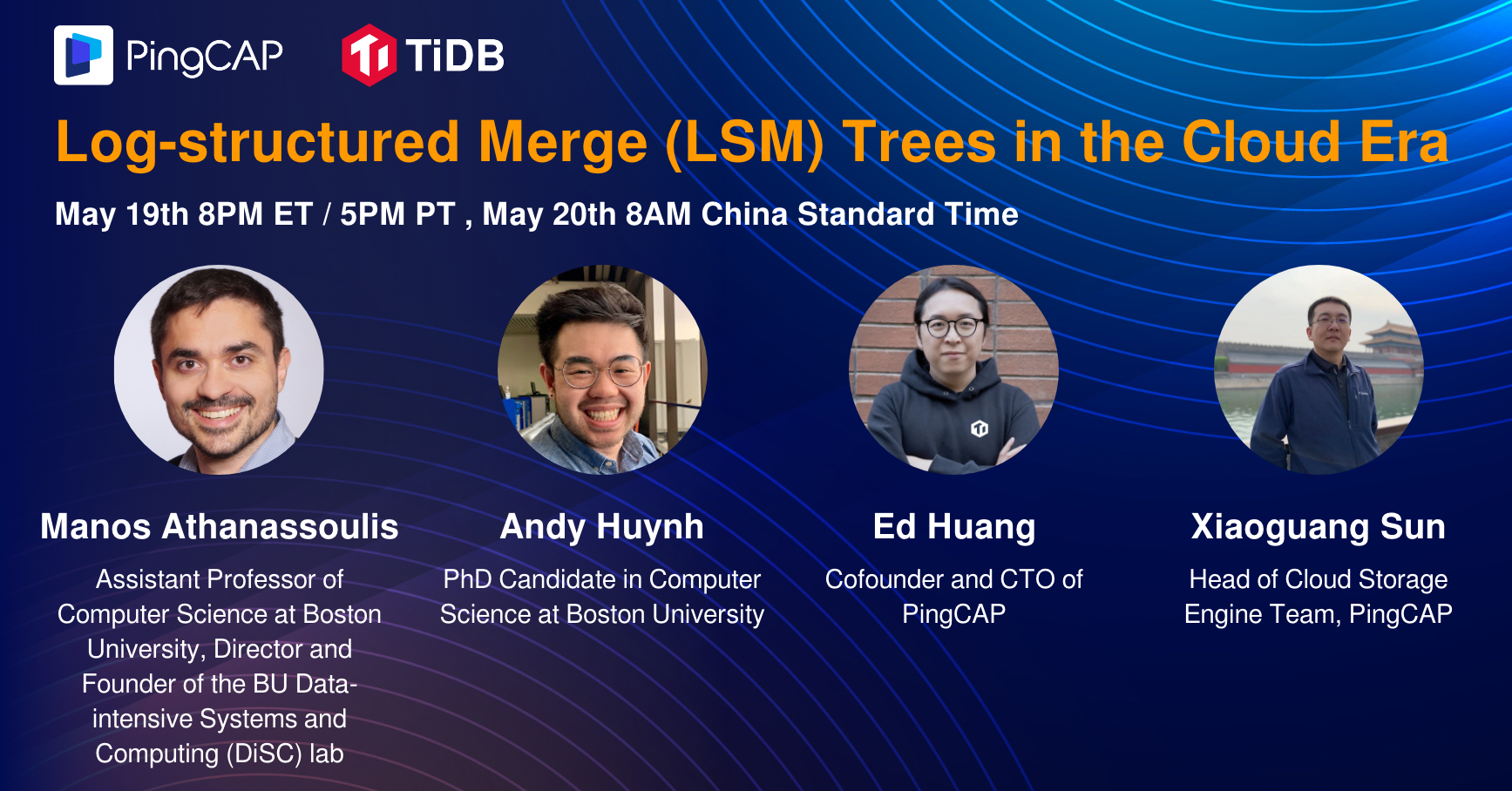 PingCAP TiDB

Log-structured Merge (LSM) Trees in the Cloud Era

May 19th 8PM ET / 5PM PT , May 20th 8AM China Standard Time

Manos Athanassoulis

Assistant Professor of Computer Science at Boston University, Director and Founder of the BU Data-intensive Systems and Computing (DiSC) lab

Andy Huynh

PhD Candidate in Computer Science at Boston University

Ed Huang

Cofounder and CTO of PingCAP

Xiaoguang Sun

Head of Cloud Storage Engine Team, PingCAP